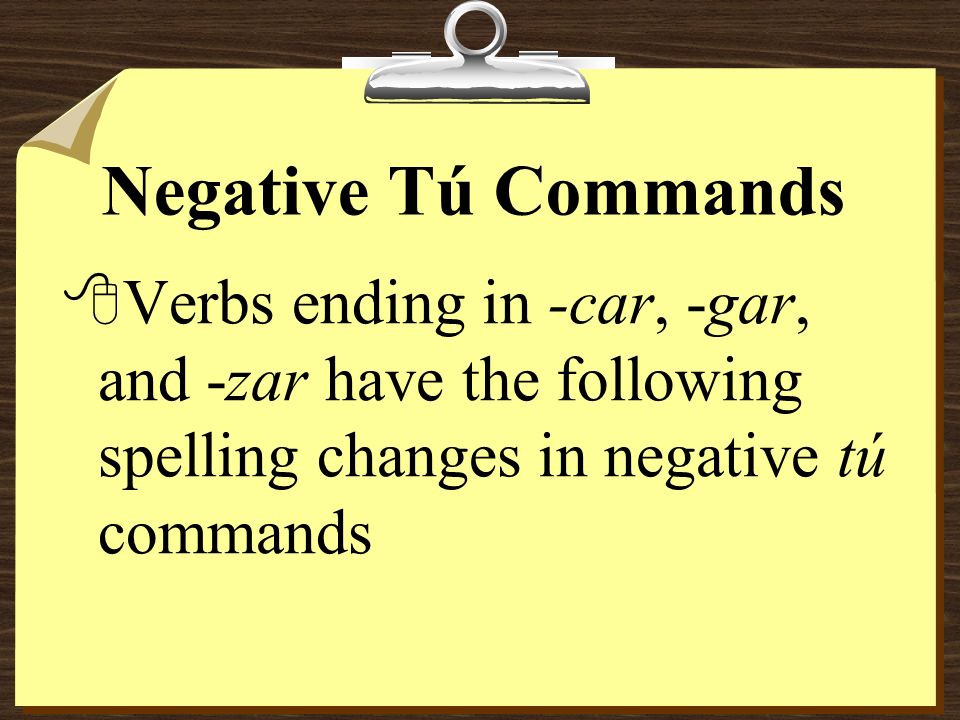 Negative Tú Commands

Verbs ending in -car, -gar, and -zar have the following spelling changes in negative tú commands